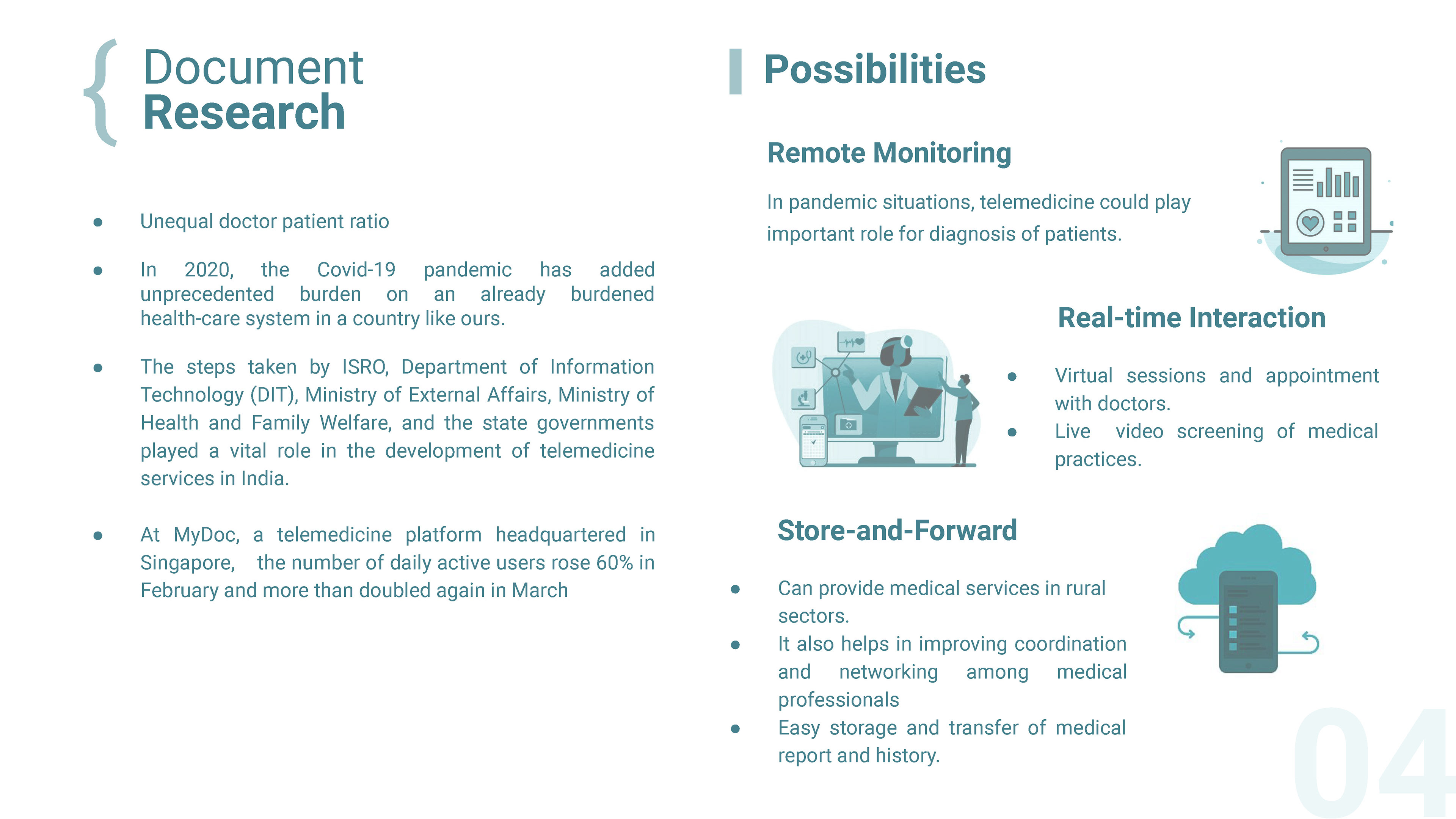 Document
Research

- Unequal doctor patient ratio
- In 2020, the Covid-19 pandemic has added unprecedented burden on an already burdened health-care system in a country like ours.
- The steps taken by ISRO, Department of Information Technology (DIT), Ministry of External Affairs, Ministry of Health and Family Welfare, and the state governments played a vital role in the development of telemedicine services in India.
- At MyDoc, a telemedicine platform headquartered in Singapore, the number of daily active users rose 60% in February and more than doubled again in March

Possibilities

Remote Monitoring

In pandemic situations, telemedicine could play important role for diagnosis of patients.

Real-time Interaction

- Virtual sessions and appointment with doctors.
- Live video screening of medical practices.

Store-and-Forward

- Can provide medical services in rural sectors.
- It also helps in improving coordination and networking among medical professionals
- Easy storage and transfer of medical report and history.

04